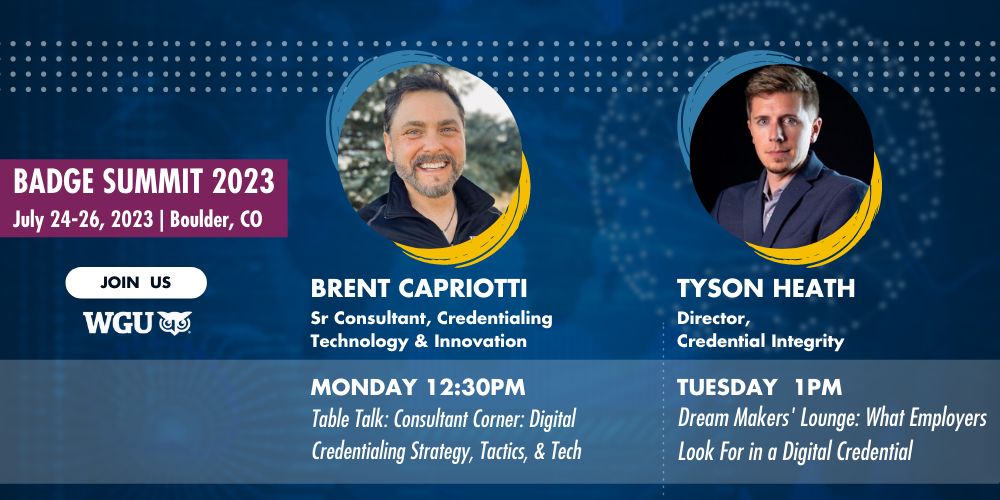 BADGE SUMMIT 2023
July 24-26, 2023 | Boulder, CO

JOIN US

WGU

BRENT CAPRIOTTI
Sr Consultant, Credentialing Technology & Innovation

MONDAY 12:30PM
Table Talk: Consultant Corner: Digital Credentialing Strategy, Tactics, & Tech

TYSON HEATH
Director, Credential Integrity

TUESDAY 1PM
Dream Makers' Lounge: What Employers Look For in a Digital Credential